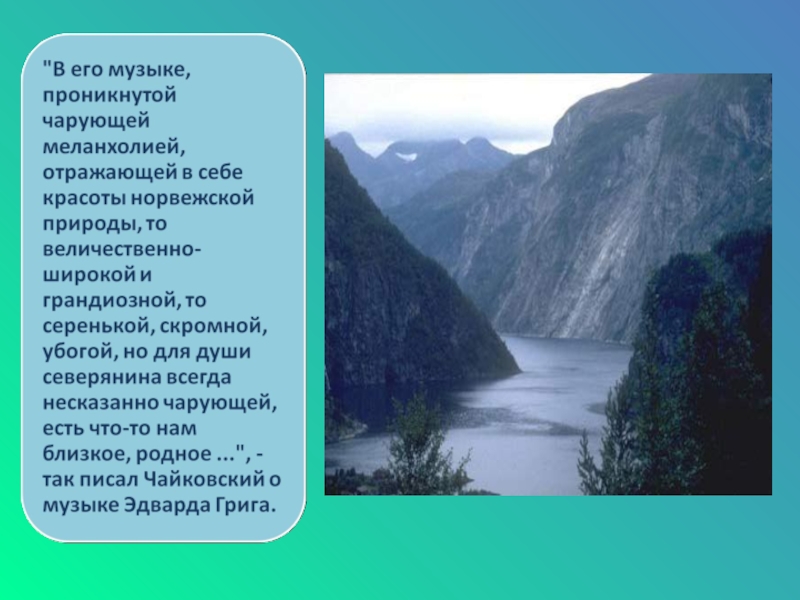 "В его музыке, проникнутой чарующей меланхолией, отражающей в себе красоты норвежской природы, то величественно-широкой и грандиозной, то серенькой, скромной, убогой, но для души северянина всегда несказанно чарующей, есть что-то нам близкое, родное ...", - так писал Чайковский о музыке Эдварда Грига.